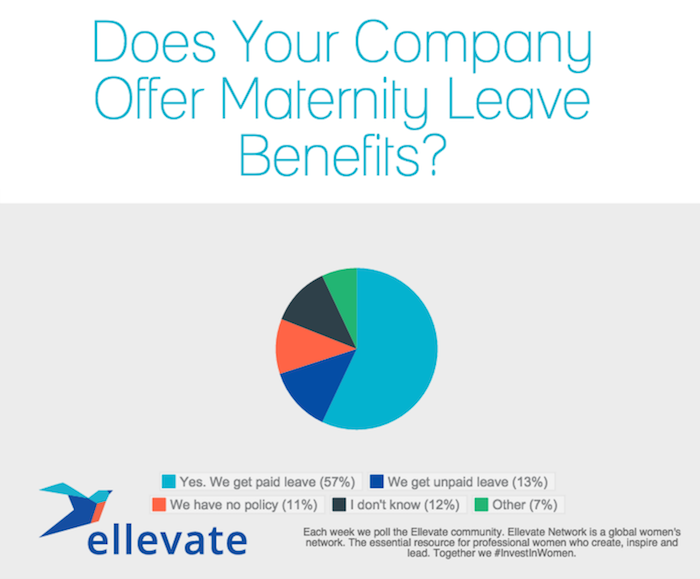 Does Your Company Offer Maternity Leave Benefits?

Yes. We get paid leave (57%)
We get unpaid leave (13%)
We have no policy (11%)
I don't know (12%)
Other (7%)

ellevate

Each week we poll the Ellevate community. Ellevate Network is a global women's network. The essential resource for professional women who create, inspire and lead. Together we #InvestInWomen.